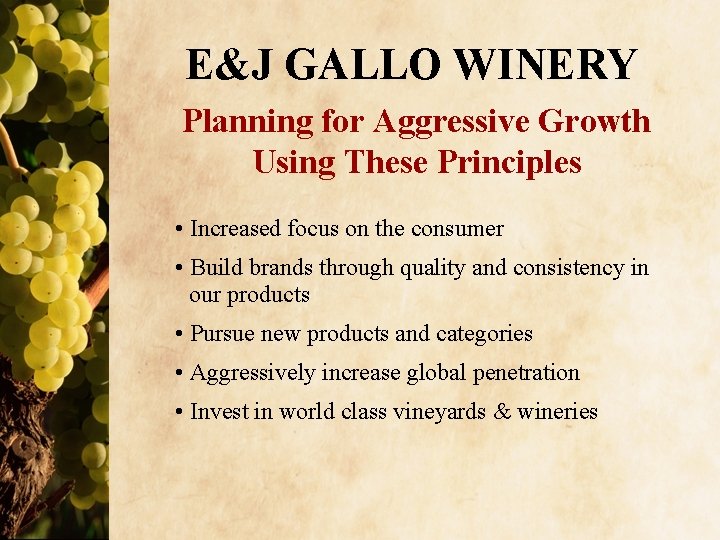 E&J GALLO WINERY

Planning for Aggressive Growth Using These Principles

• Increased focus on the consumer
• Build brands through quality and consistency in our products
• Pursue new products and categories
• Aggressively increase global penetration
• Invest in world class vineyards & wineries